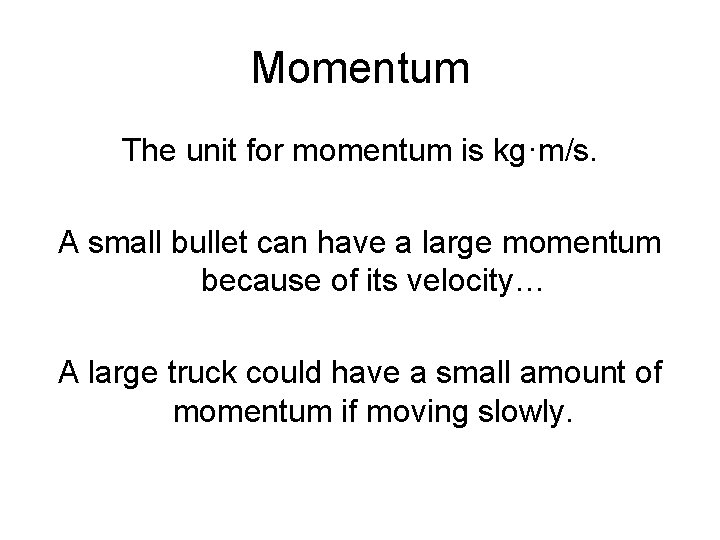 Momentum

The unit for momentum is kg·m/s.

A small bullet can have a large momentum because of its velocity…

A large truck could have a small amount of momentum if moving slowly.